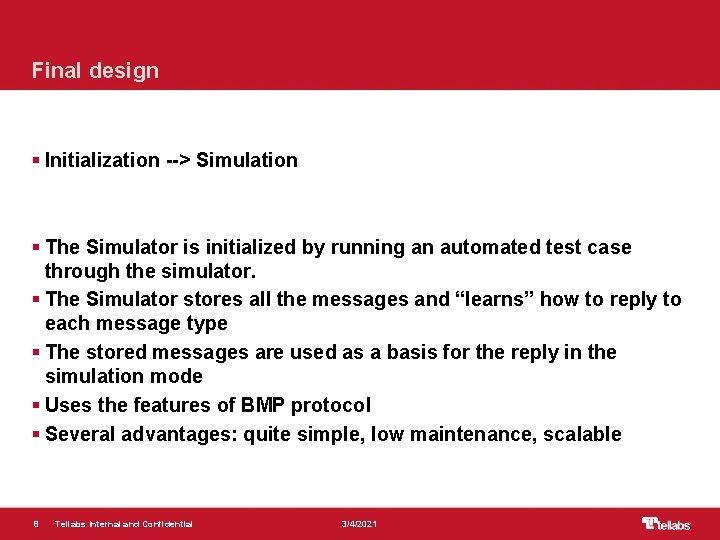 Final design

▪ Initialization --> Simulation

▪ The Simulator is initialized by running an automated test case through the simulator.
▪ The Simulator stores all the messages and “learns” how to reply to each message type
▪ The stored messages are used as a basis for the reply in the simulation mode
▪ Uses the features of BMP protocol
▪ Several advantages: quite simple, low maintenance, scalable

8 Tellabs Internal and Confidential 3/4/2021 tellabs